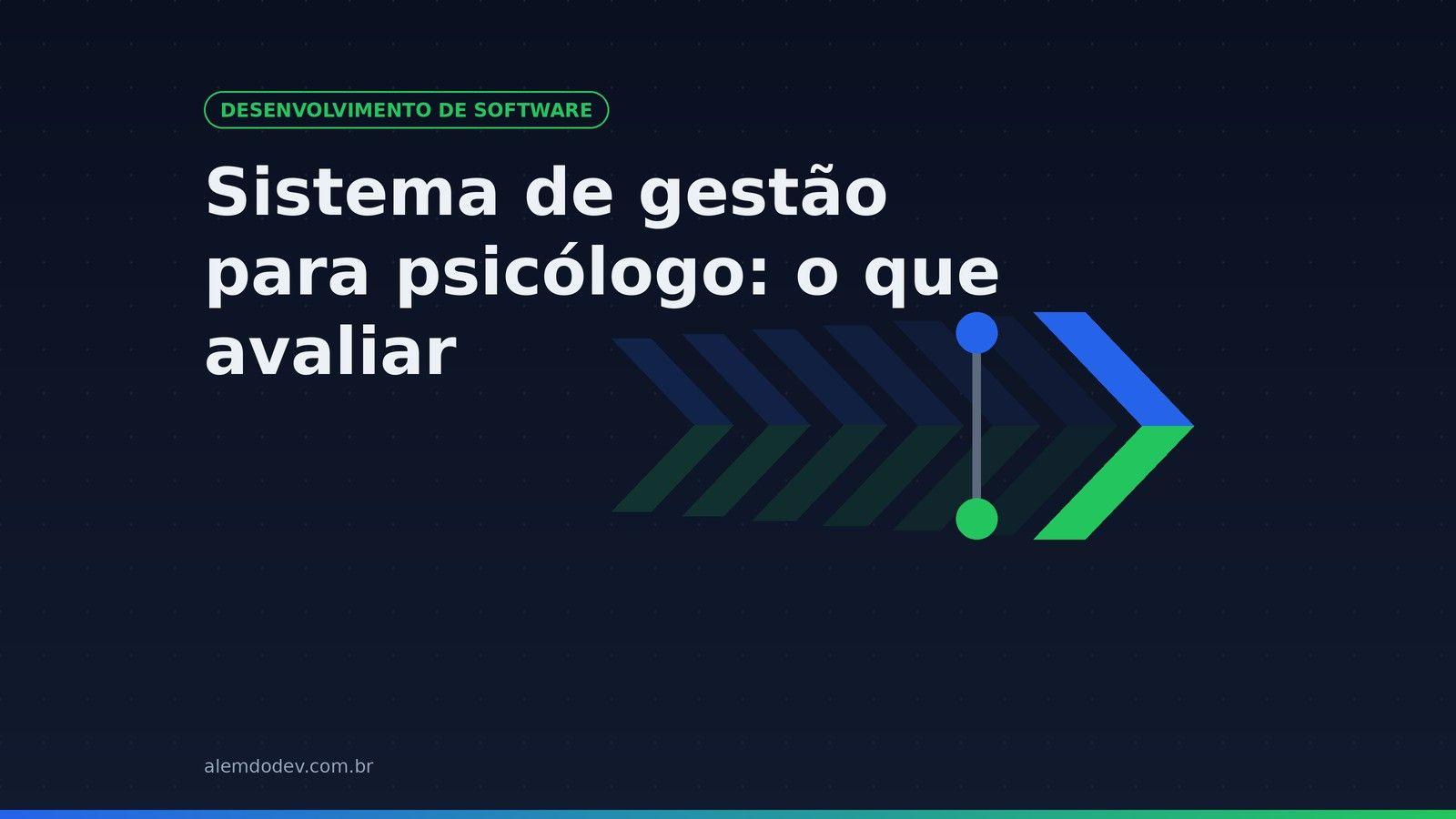 DESENVOLVIMENTO DE SOFTWARE

Sistema de gestão para psicólogo: o que avaliar

alemdodev.com.br